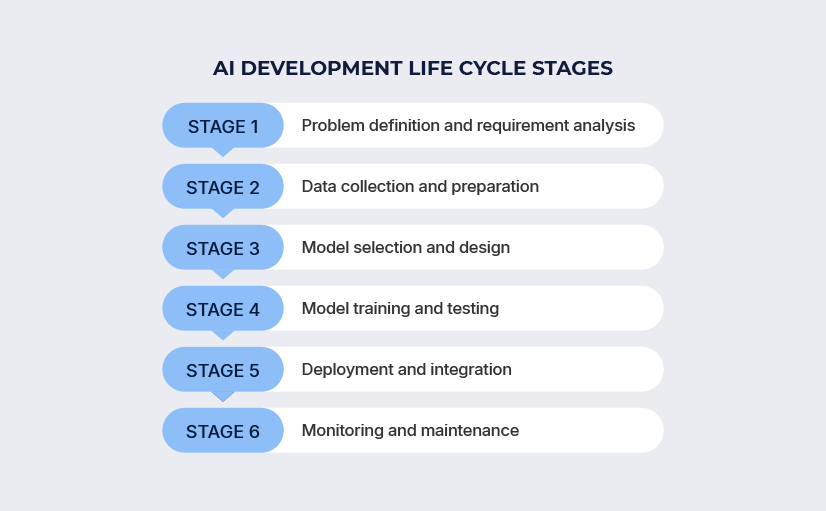 AI DEVELOPMENT LIFE CYCLE STAGES

STAGE 1 Problem definition and requirement analysis

STAGE 2 Data collection and preparation

STAGE 3 Model selection and design

STAGE 4 Model training and testing

STAGE 5 Deployment and integration

STAGE 6 Monitoring and maintenance